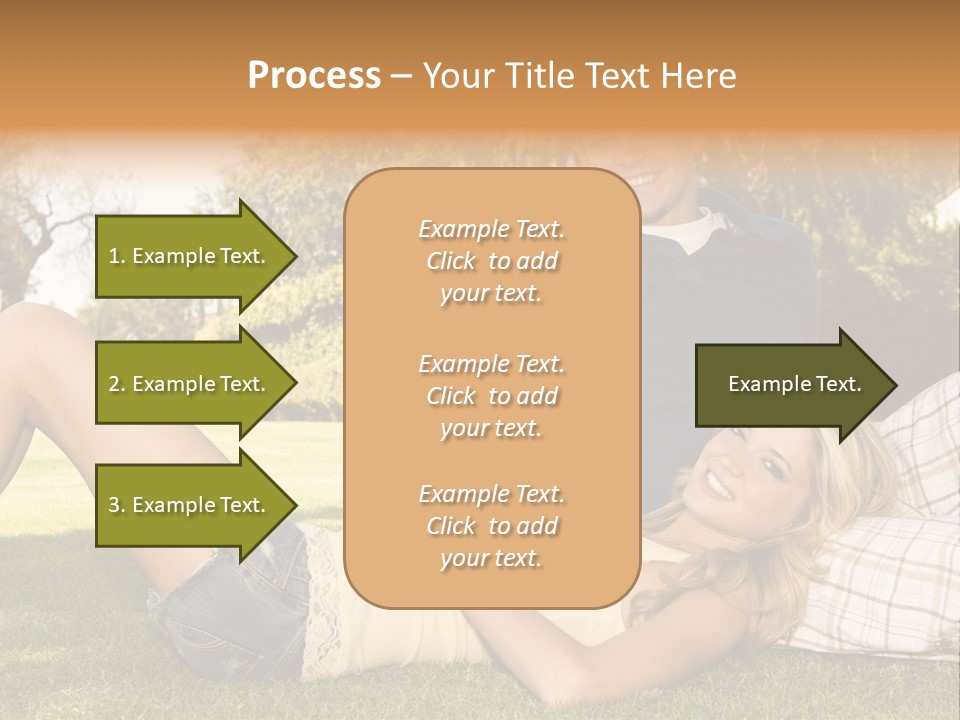 Process – Your Title Text Here

1. Example Text.

2. Example Text.

3. Example Text.

Example Text. Click to add your text.

Example Text. Click to add your text.

Example Text. Click to add your text.

Example Text.